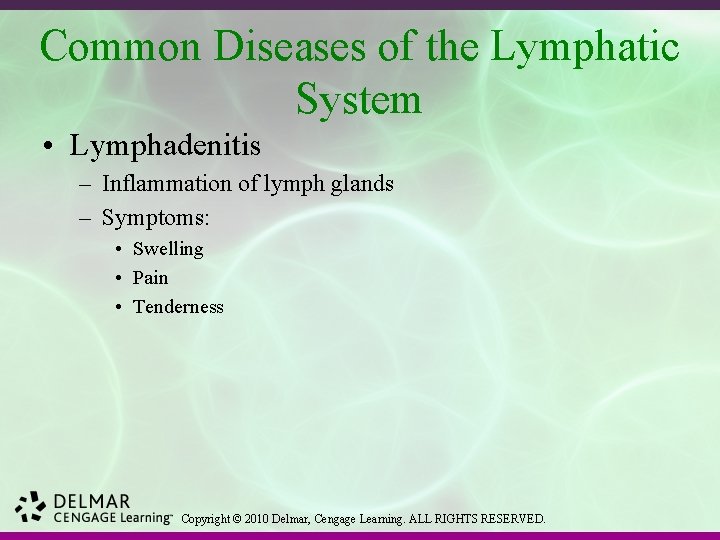 Common Diseases of the Lymphatic System

• Lymphadenitis
– Inflammation of lymph glands
– Symptoms:
• Swelling
• Pain
• Tenderness

DELMAR
CENGAGE Learning™ Copyright © 2010 Delmar, Cengage Learning. ALL RIGHTS RESERVED.